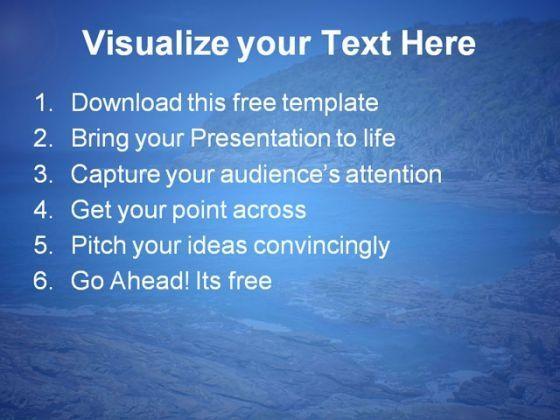 Visualize your Text Here

1. Download this free template
2. Bring your Presentation to life
3. Capture your audience's attention
4. Get your point across
5. Pitch your ideas convincingly
6. Go Ahead! Its free